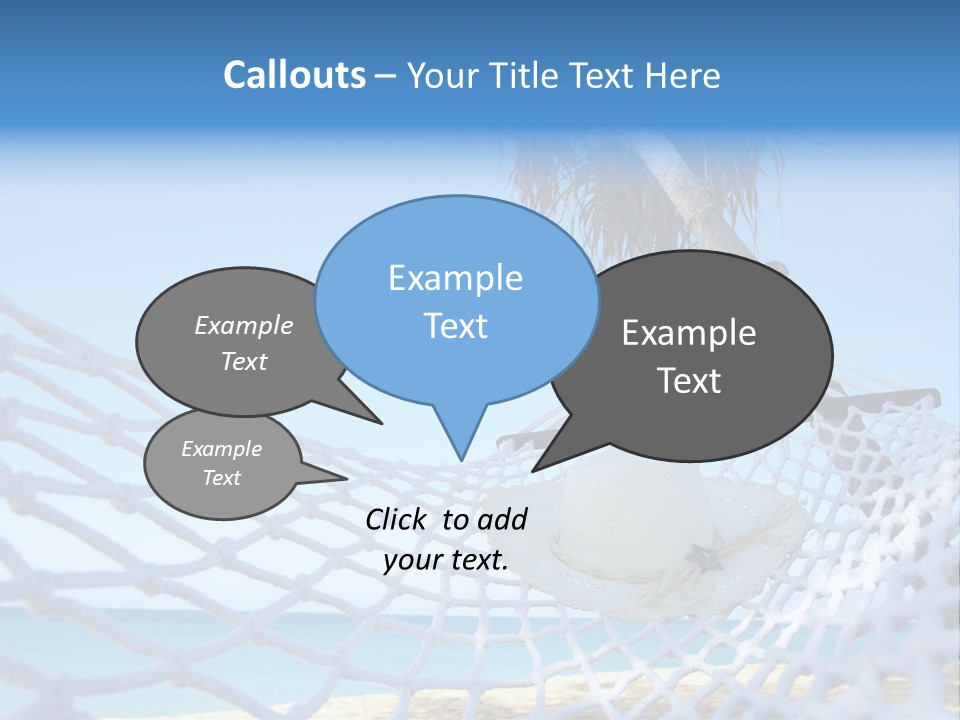 Callouts – Your Title Text Here

Example Text

Example Text

Example Text

Example Text

Click to add your text.